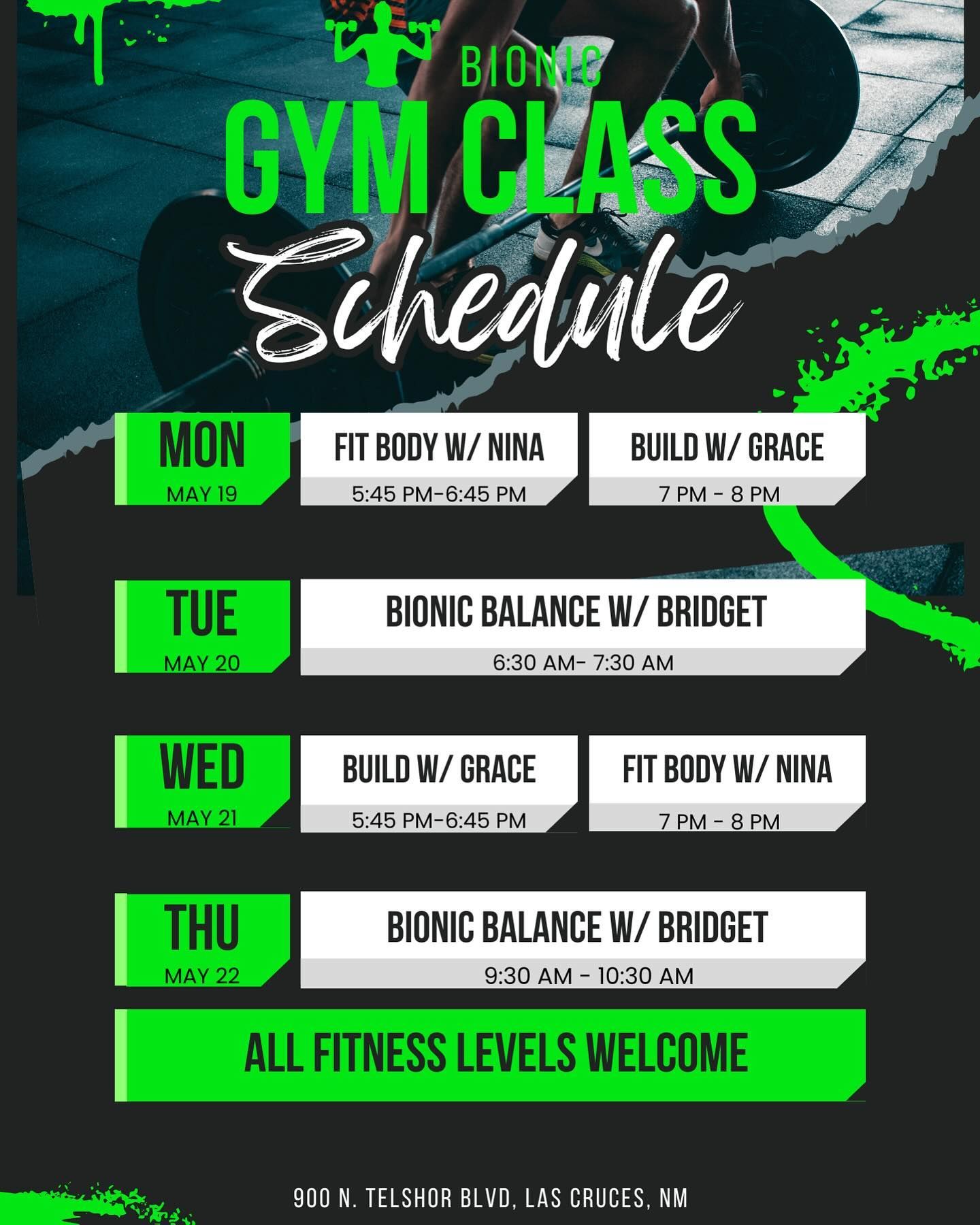 BIONIC

GYM CLASS

Schedule

MON
MAY 19

FIT BODY W/ NINA
5:45 PM-6:45 PM

BUILD W/ GRACE
7 PM - 8 PM

TUE
MAY 20

BIONIC BALANCE W/ BRIDGET
6:30 AM- 7:30 AM

WED
MAY 21

BUILD W/ GRACE
5:45 PM-6:45 PM

FIT BODY W/ NINA
7 PM - 8 PM

THU
MAY 22

BIONIC BALANCE W/ BRIDGET
9:30 AM - 10:30 AM

ALL FITNESS LEVELS WELCOME

900 N. TELSHOR BLVD, LAS CRUCES, NM